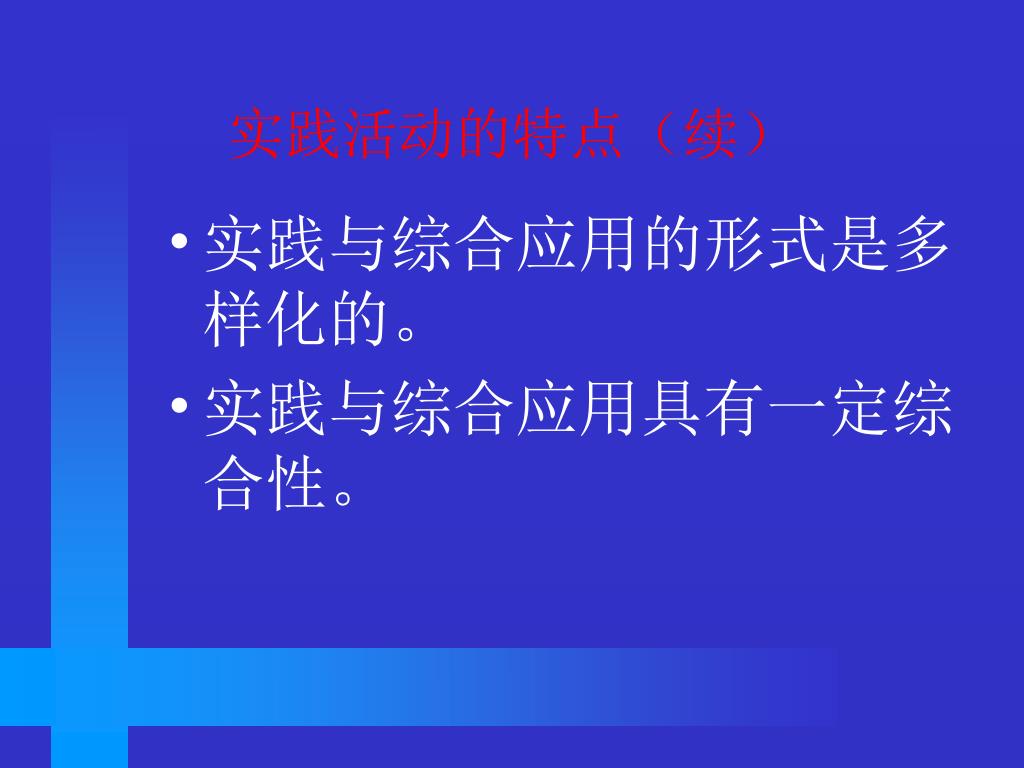 实践活动的特点（续）

• 实践与综合应用的形式是多样化的。

• 实践与综合应用具有一定综合性。